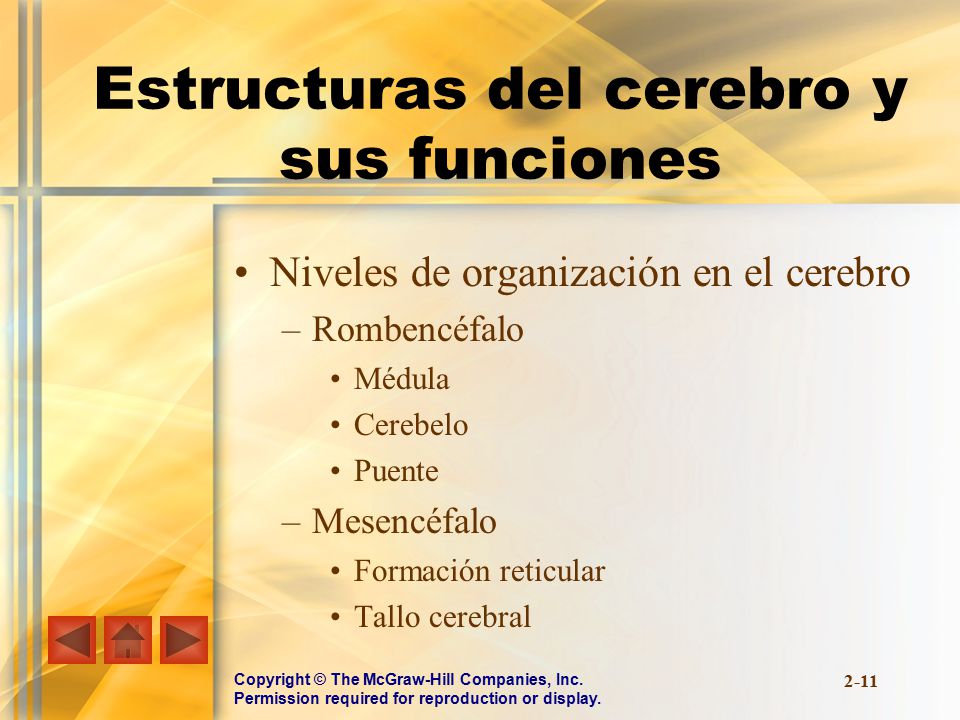 Estructuras del cerebro y sus funciones

• Niveles de organización en el cerebro
– Rombencéfalo
• Médula
• Cerebelo
• Puente
– Mesencéfalo
• Formación reticular
• Tallo cerebral

Copyright © The McGraw-Hill Companies, Inc.
Permission required for reproduction or display.

2-11